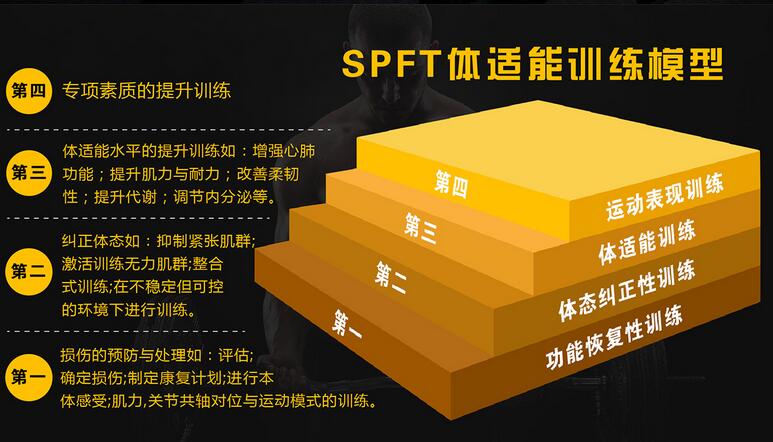 SPFT体适能训练模型

第四 专项素质的提升训练

第三 体适能水平的提升训练如：增强心肺功能；提升肌力与耐力；改善柔韧性；提升代谢；调节内分泌等。

第二 纠正体态如：抑制紧张肌群;激活训练无力肌群;整合式训练;在不稳定但可控的环境下进行训练。

第一 损伤的预防与处理如：评估;确定损伤;制定康复计划;进行本体感受;肌力,关节共轴对位与运动模式的训练。

第四 运动表现训练
第三 体适能训练
第二 体态纠正性训练
第一 功能恢复性训练